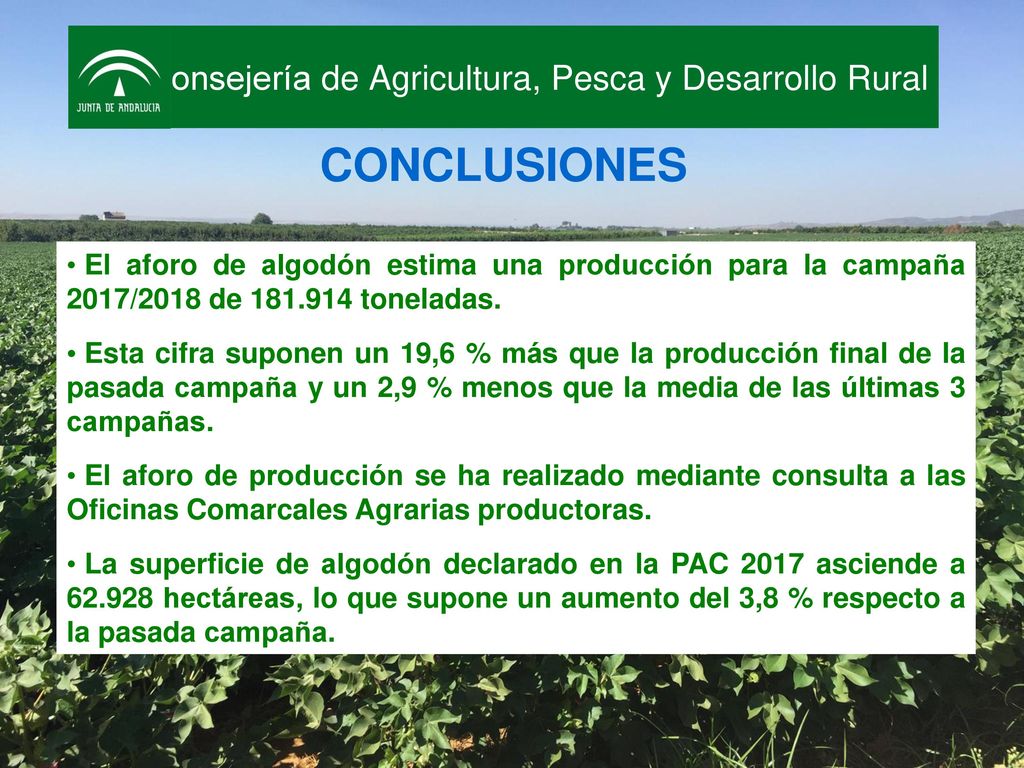 JUNTA DE ANDALUCIA

onsejería de Agricultura, Pesca y Desarrollo Rural

CONCLUSIONES

• El aforo de algodón estima una producción para la campaña 2017/2018 de 181.914 toneladas.

• Esta cifra suponen un 19,6 % más que la producción final de la pasada campaña y un 2,9 % menos que la media de las últimas 3 campañas.

• El aforo de producción se ha realizado mediante consulta a las Oficinas Comarcales Agrarias productoras.

• La superficie de algodón declarado en la PAC 2017 asciende a 62.928 hectáreas, lo que supone un aumento del 3,8 % respecto a la pasada campaña.